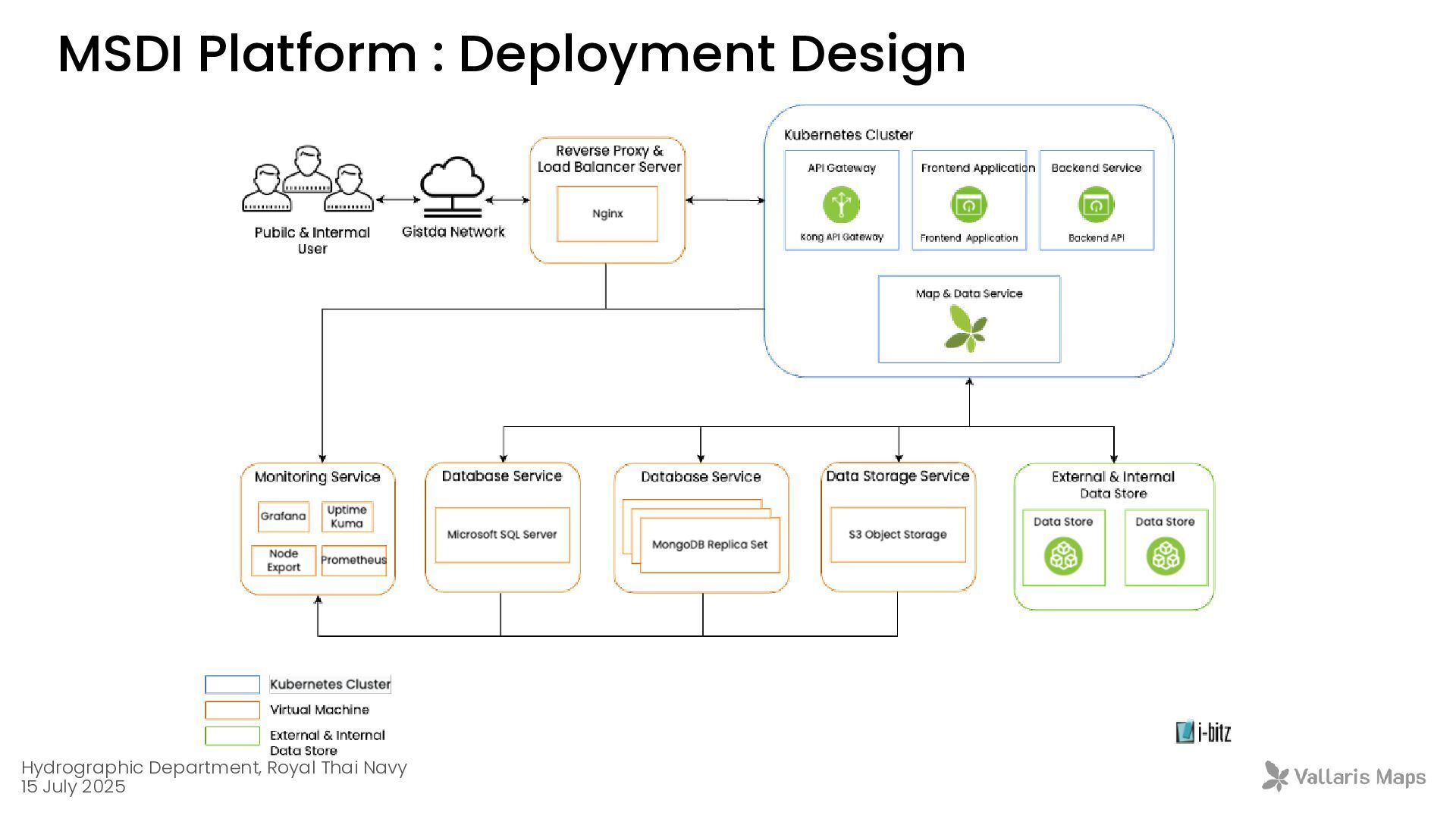 MSDI Platform : Deployment Design

Pubilc & Intermal User

Gistda Network

Reverse Proxy & Load Balancer Server

Nginx

Kubernetes Cluster

API Gateway

Kong API Gateway

Frontend Application

Frontend Application

Backend Service

Backend API

Map & Data Service

Monitoring Service

Grafana

Uptime Kuma

Node Export

Prometheus

Database Service

Microsoft SQL Server

Database Service

MongoDB Replica Set

Data Storage Service

S3 Object Storage

External & Internal Data Store

Data Store

Data Store

Kubernetes Cluster

Virtual Machine

External & Internal Data Store

i-bitz

Hydrographic Department, Royal Thai Navy
15 July 2025

Vallaris Maps